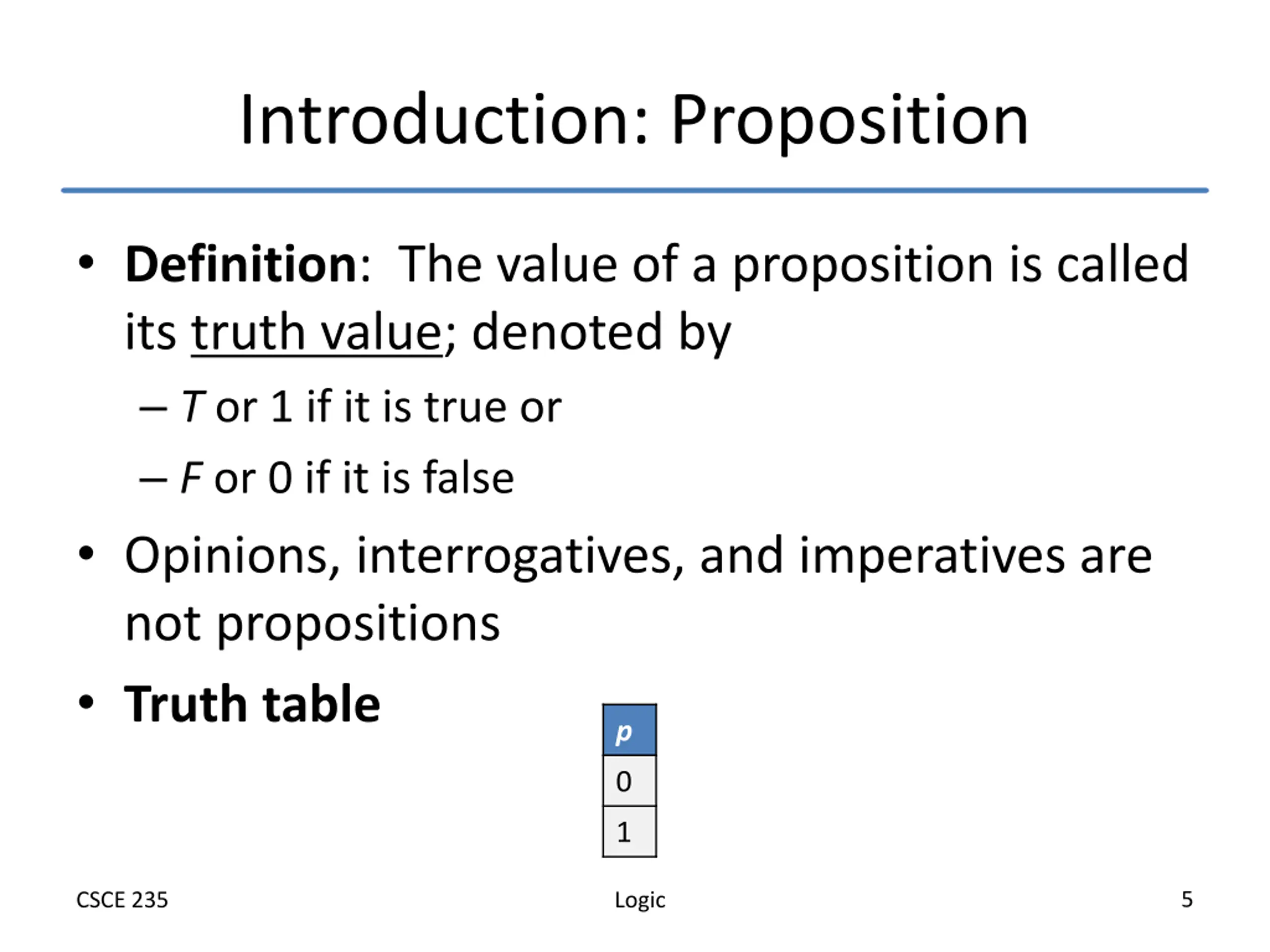 Introduction: Proposition

• Definition: The value of a proposition is called its truth value; denoted by
– $T$ or 1 if it is true or
– $F$ or 0 if it is false

• Opinions, interrogatives, and imperatives are not propositions

• Truth table

| $p$ |
|---|
| 0 |
| 1 |

CSCE 235 Logic 5